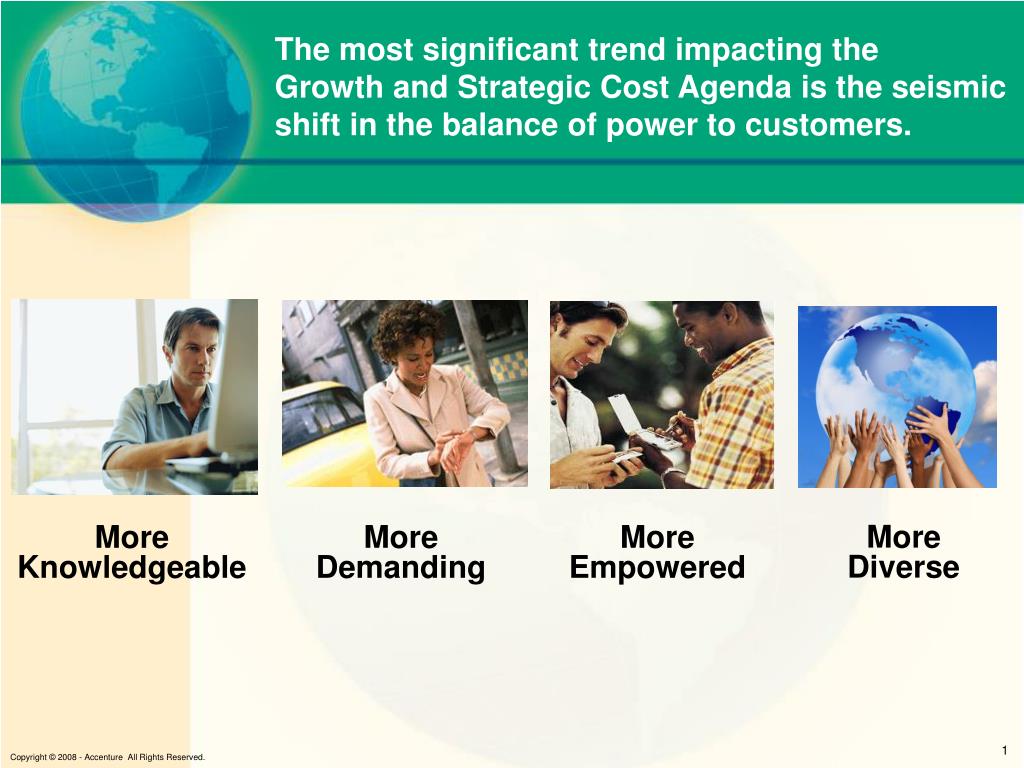 The most significant trend impacting the Growth and Strategic Cost Agenda is the seismic shift in the balance of power to customers.

More Knowledgeable

More Demanding

More Empowered

More Diverse

Copyright © 2008 - Accenture All Rights Reserved.

1